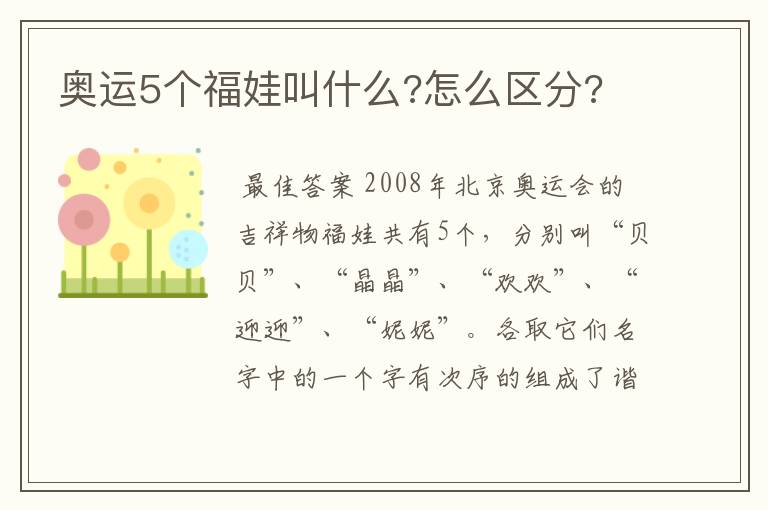 奥运5个福娃叫什么?怎么区分?

最佳答案 2008年北京奥运会的吉祥物福娃共有5个，分别叫“贝贝”、“晶晶”、“欢欢”、“迎迎”、“妮妮”。各取它们名字中的一个字有次序的组成了谐